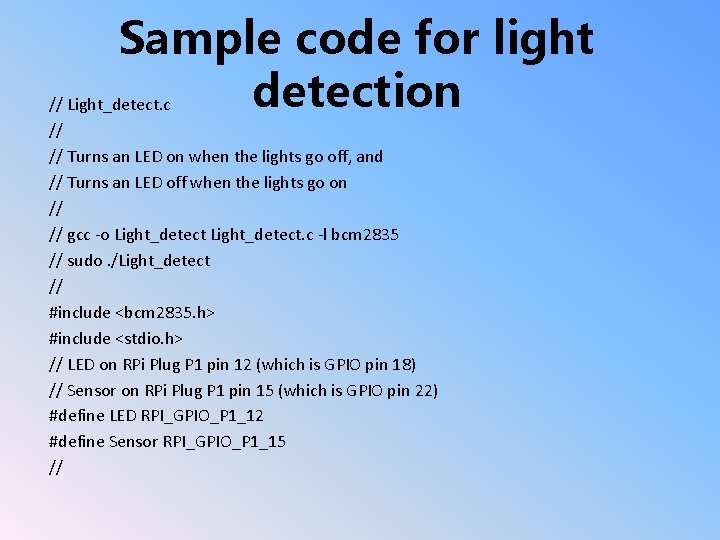 Sample code for light detection

// Light_detect.c
//
// Turns an LED on when the lights go off, and
// Turns an LED off when the lights go on
//
// gcc -o Light_detect Light_detect.c -l bcm2835
// sudo ./Light_detect
//
#include <bcm2835.h>
#include <stdio.h>
// LED on RPi Plug P1 pin 12 (which is GPIO pin 18)
// Sensor on RPi Plug P1 pin 15 (which is GPIO pin 22)
#define LED RPI_GPIO_P1_12
#define Sensor RPI_GPIO_P1_15
//